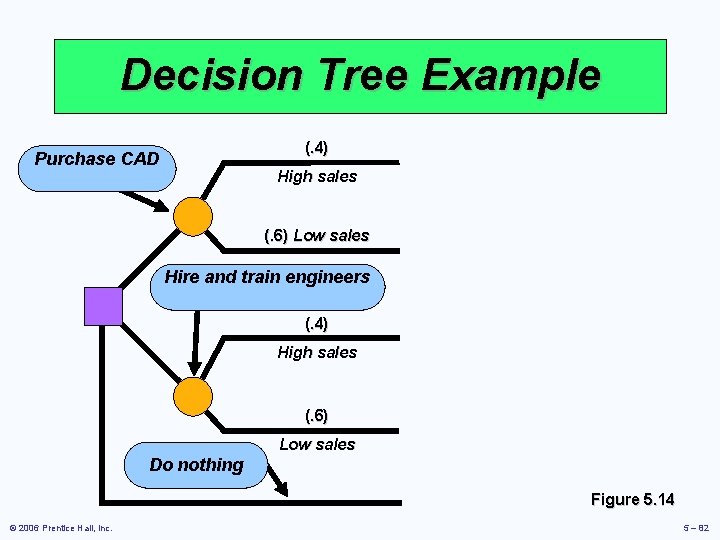 Decision Tree Example

Purchase CAD

(.4)
High sales

(.6) Low sales

Hire and train engineers

(.4)
High sales

(.6)
Low sales

Do nothing

Figure 5.14

© 2006 Prentice Hall, Inc.

5 – 82